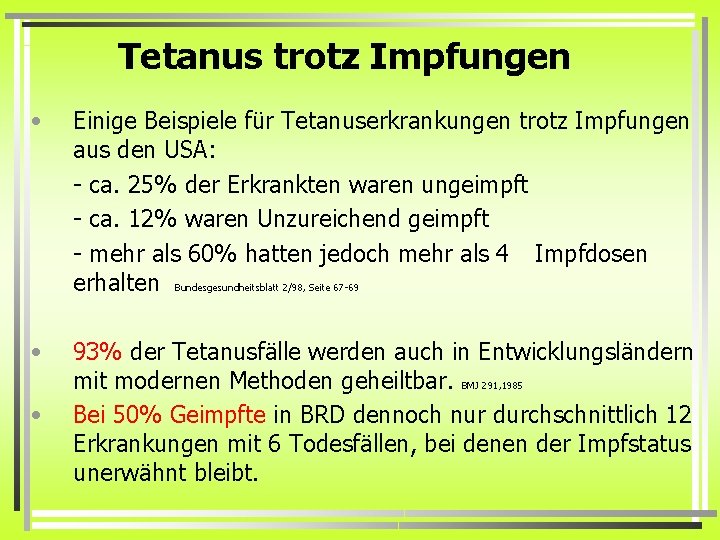 Tetanus trotz Impfungen

• Einige Beispiele für Tetanuserkrankungen trotz Impfungen aus den USA:
- ca. 25% der Erkrankten waren ungeimpft
- ca. 12% waren Unzureichend geimpft
- mehr als 60% hatten jedoch mehr als 4 Impfdosen erhalten Bundesgesundheitsblatt 2/98, Seite 67-69

• 93% der Tetanusfälle werden auch in Entwicklungsländern mit modernen Methoden geheiltbar. BMJ 291,1985

• Bei 50% Geimpfte in BRD dennoch nur durchschnittlich 12 Erkrankungen mit 6 Todesfällen, bei denen der Impfstatus unerwähnt bleibt.